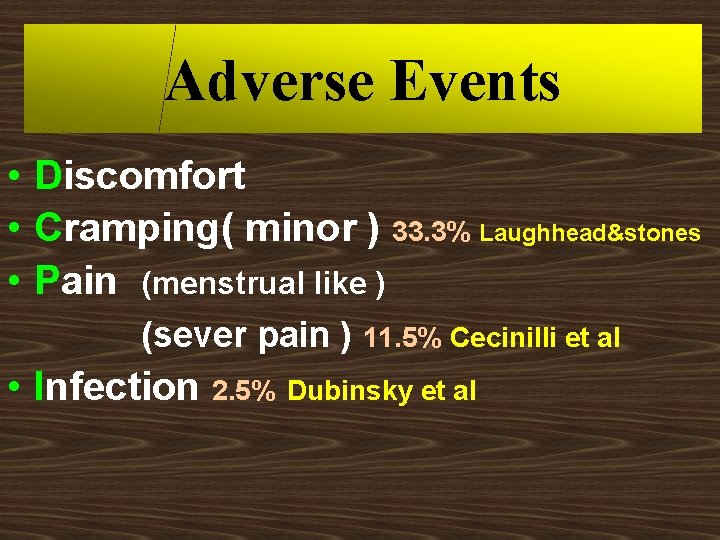 Adverse Events

• Discomfort
• Cramping( minor ) 33.3% Laughhead&stones
• Pain (menstrual like )
(sever pain ) 11.5% Cecinilli et al
• Infection 2.5% Dubinsky et al